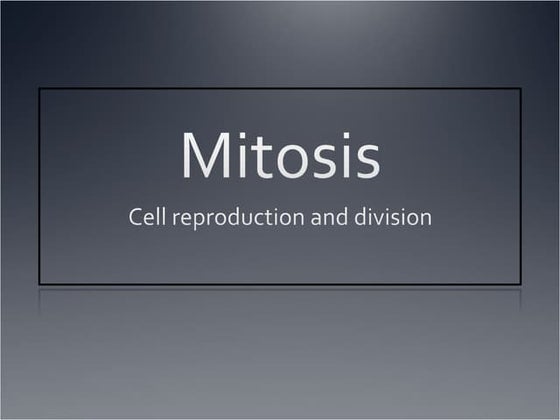 Mitosis

Cell reproduction and division